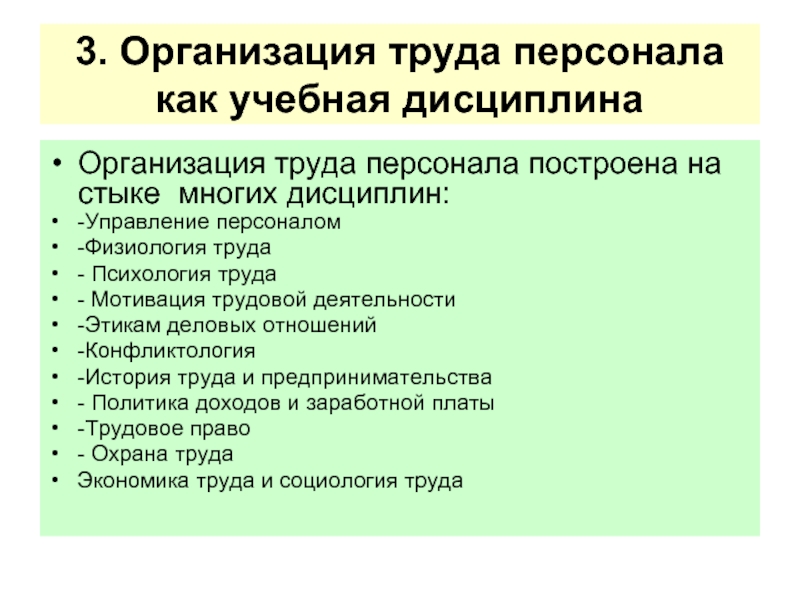 3. Организация труда персонала как учебная дисциплина

• Организация труда персонала построена на стыке многих дисциплин:
• -Управление персоналом
• -Физиология труда
• - Психология труда
• - Мотивация трудовой деятельности
• -Этикам деловых отношений
• -Конфликтология
• -История труда и предпринимательства
• - Политика доходов и заработной платы
• -Трудовое право
• - Охрана труда
• Экономика труда и социология труда